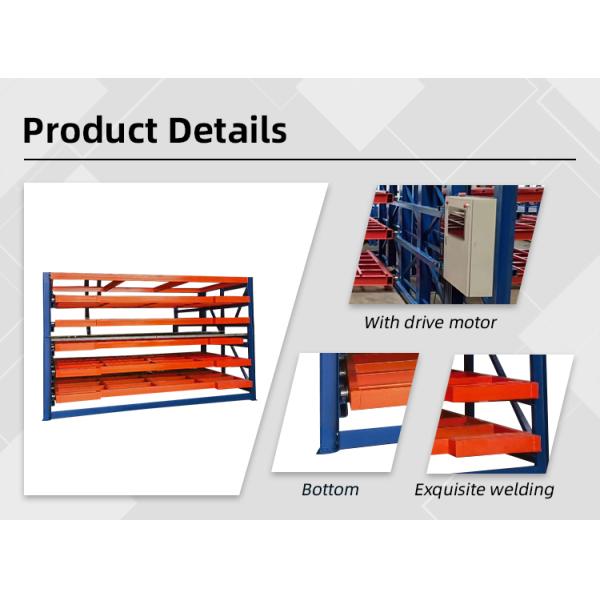 Product Details

With drive motor

Bottom

Exquisite welding